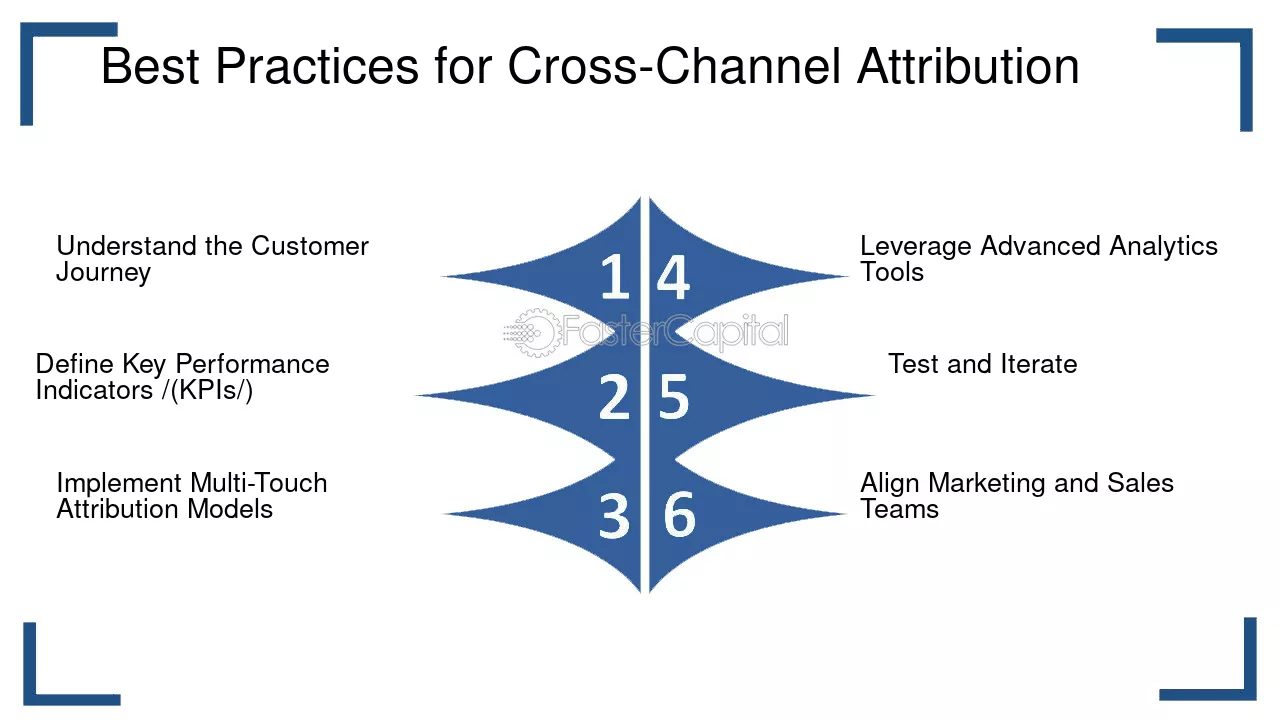 Best Practices for Cross-Channel Attribution

Understand the Customer Journey

Define Key Performance Indicators /(KPIs/)

Implement Multi-Touch Attribution Models

1

2

3

4

5

6

Leverage Advanced Analytics Tools

Test and Iterate

Align Marketing and Sales Teams

FasterCapital